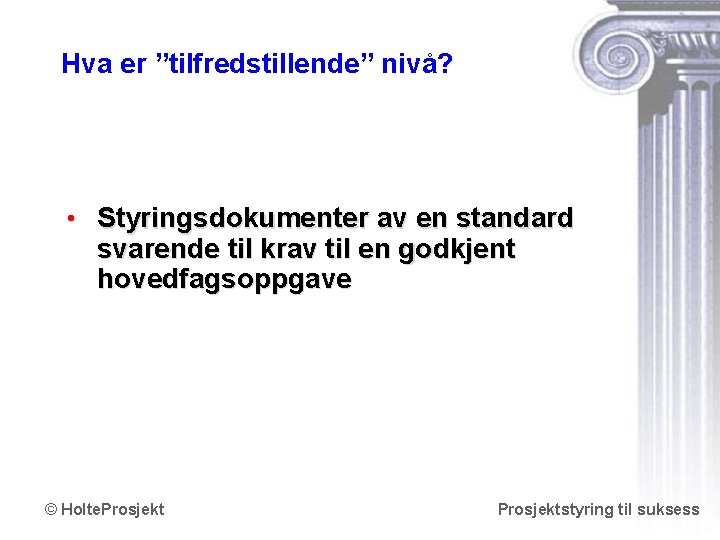 Hva er ”tilfredstillende” nivå?

• Styringsdokumenter av en standard svarende til krav til en godkjent hovedfagsoppgave

© HolteProsjekt

Prosjektstyring til suksess